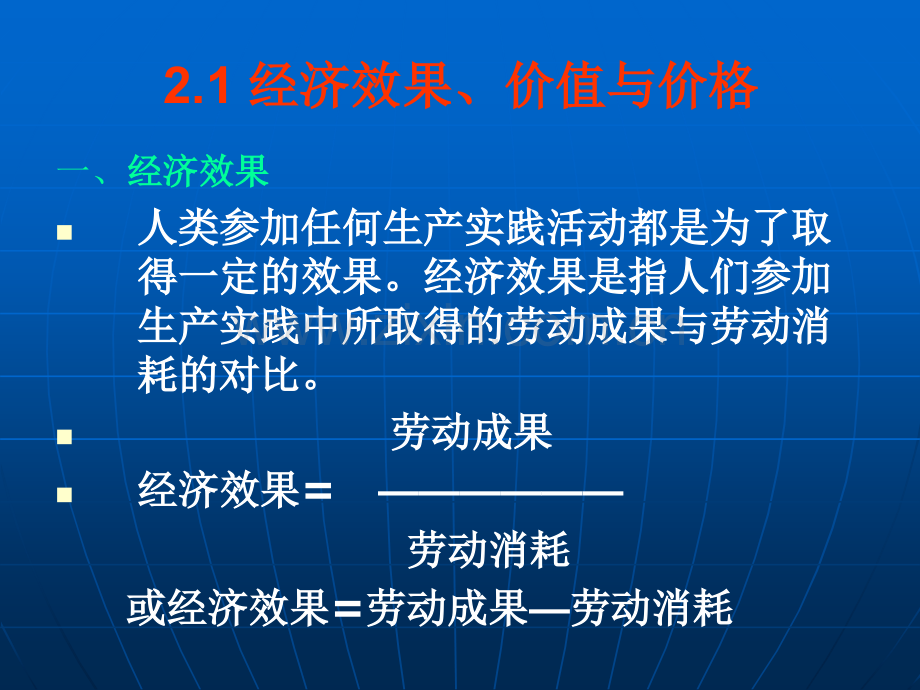 2.1 经济效果、价值与价格

一、经济效果

▪ 人类参加任何生产实践活动都是为了取得一定的效果。经济效果是指人们参加生产实践中所取得的劳动成果与劳动消耗的对比。

▪ 劳动成果

▪ 经济效果＝ ——————

劳动消耗

或经济效果＝劳动成果—劳动消耗